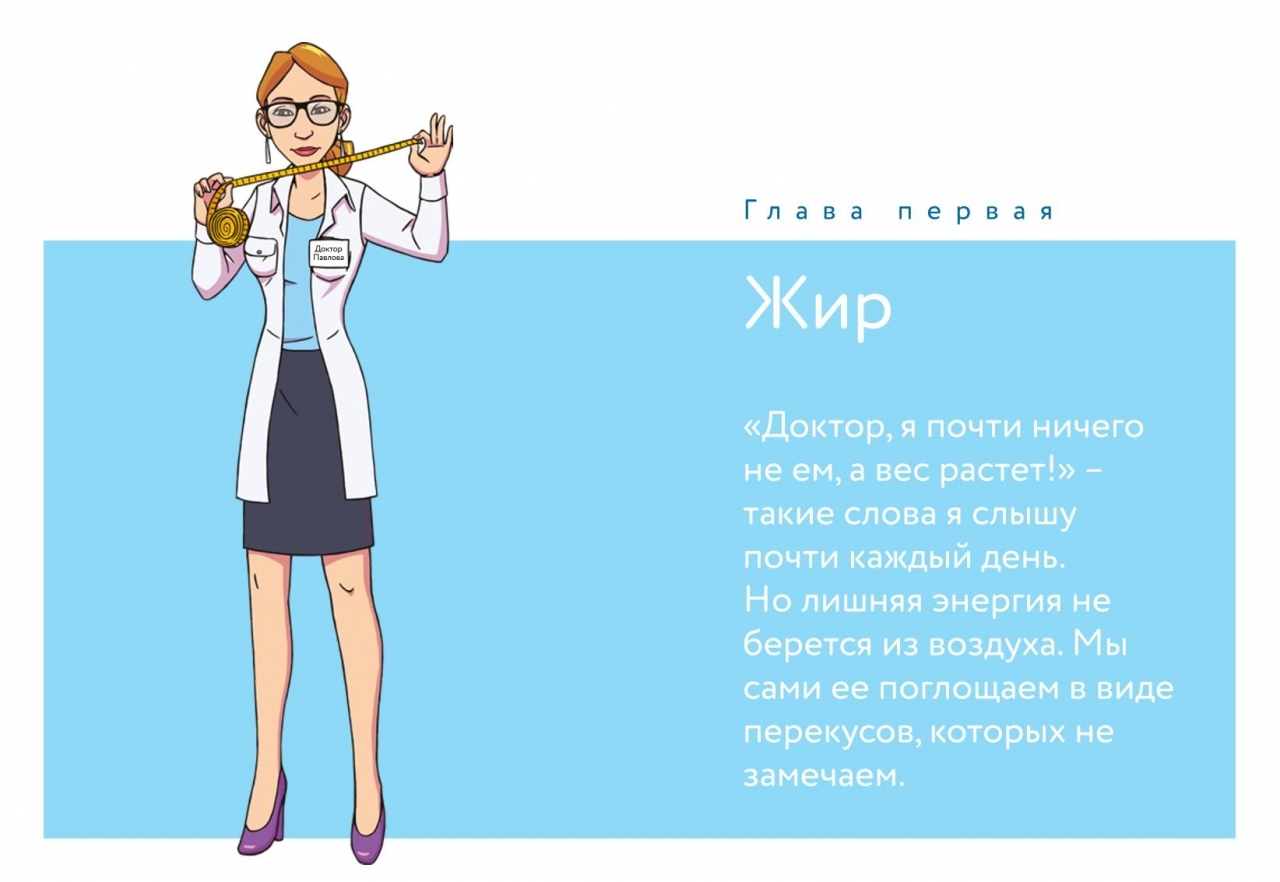 Доктор Павлова

Глава первая

Жир

«Доктор, я почти ничего не ем, а вес растет!» – такие слова я слышу почти каждый день. Но лишняя энергия не берется из воздуха. Мы сами ее поглощаем в виде перекусов, которых не замечаем.